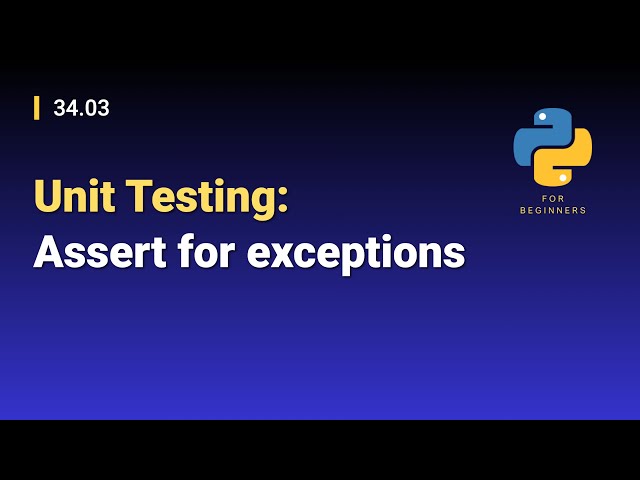 34.03

Unit Testing:
Assert for exceptions

FOR
BEGINNERS